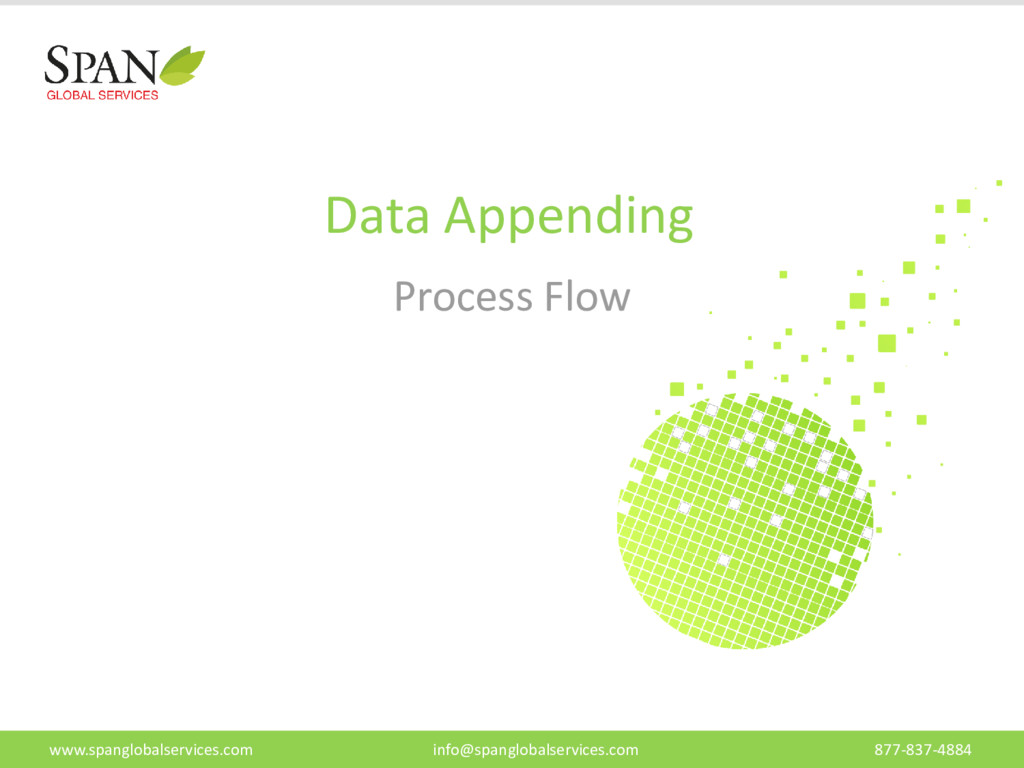 SPAN
GLOBAL SERVICES

Data Appending

Process Flow

www.spanglobalservices.com info@spanglobalservices.com 877-837-4884